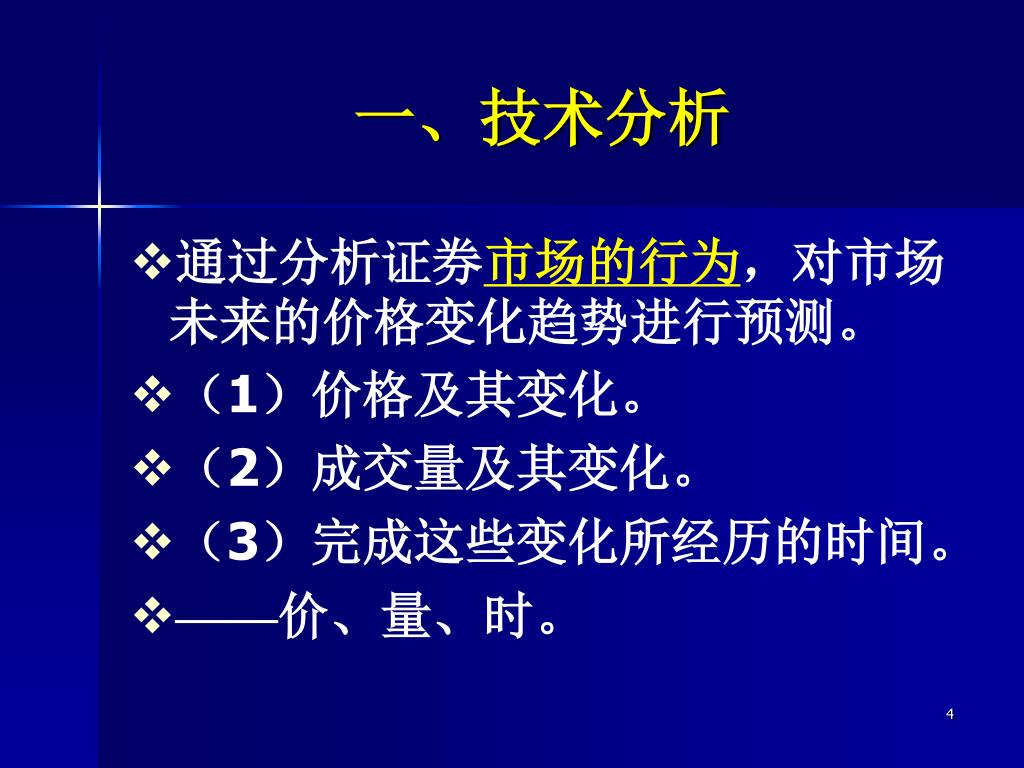 一、技术分析

❖通过分析证券市场的行为，对市场未来的价格变化趋势进行预测。

❖（1）价格及其变化。

❖（2）成交量及其变化。

❖（3）完成这些变化所经历的时间。

❖——价、量、时。

4